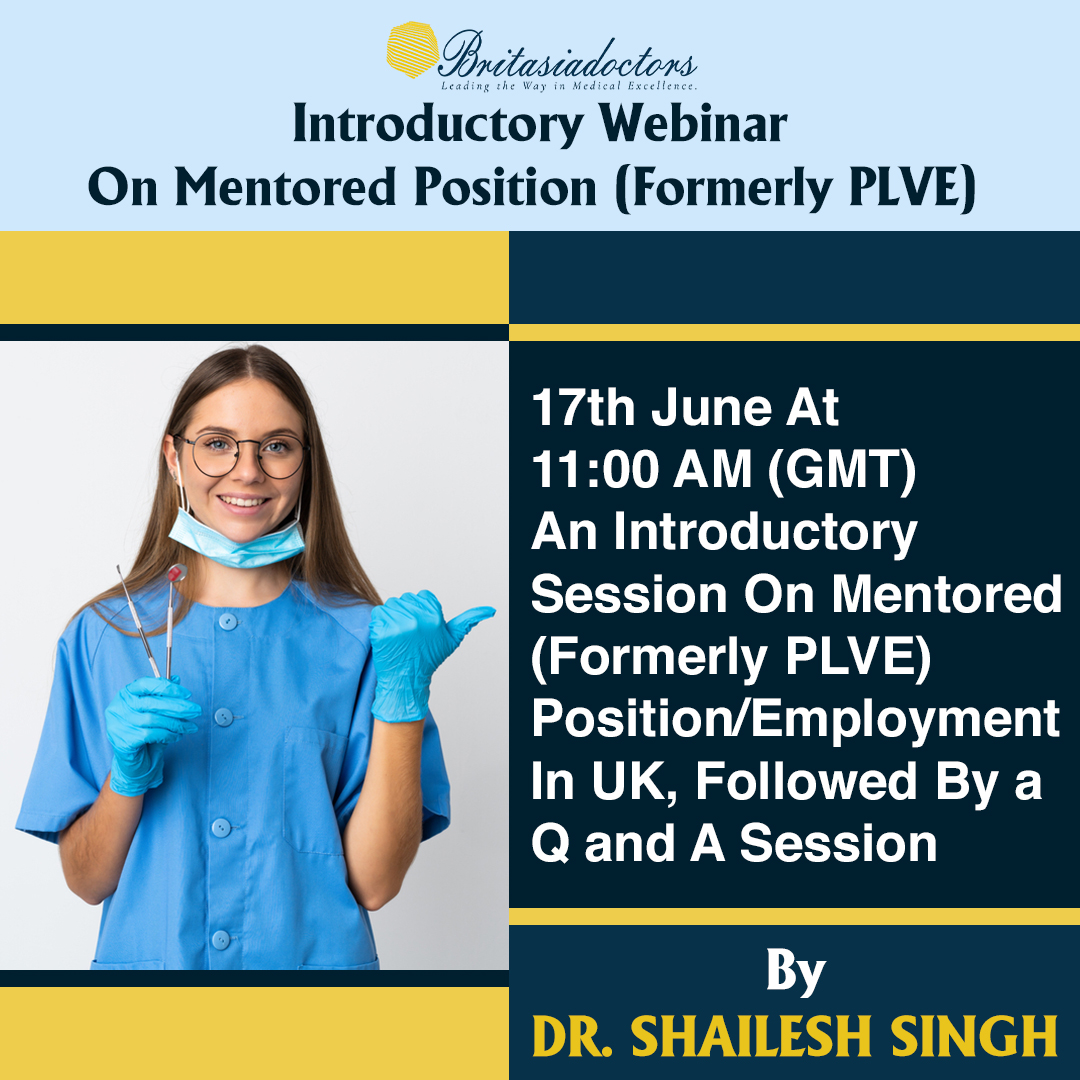 Britasiadoctors
Leading the Way in Medical Excellence.

Introductory Webinar
On Mentored Position (Formerly PLVE)

17th June At
11:00 AM (GMT)
An Introductory Session On Mentored (Formerly PLVE) Position/Employment In UK, Followed By a Q and A Session

By
DR. SHAILESH SINGH